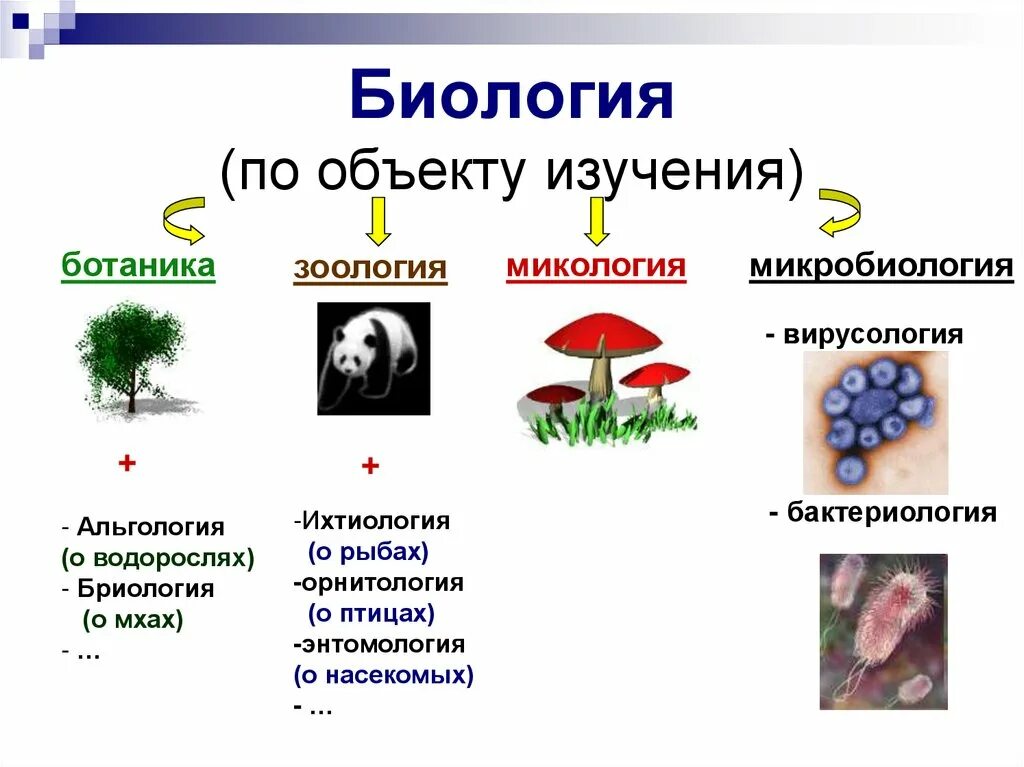 Биология
(по объекту изучения)

ботаника

+

- Альгология
(о водорослях)
- Бриология
(о мхах)
- …

зоология

+

-Ихтиология
(о рыбах)
-орнитология
(о птицах)
-энтомология
(о насекомых)
- …

микология

микробиология

- вирусология

- бактериология